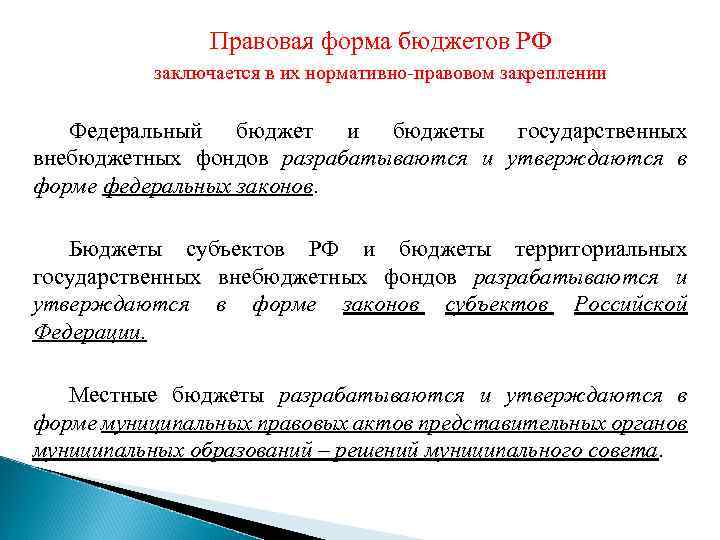 Правовая форма бюджетов РФ

заключается в их нормативно-правовом закреплении

Федеральный бюджет и бюджеты государственных внебюджетных фондов разрабатываются и утверждаются в форме федеральных законов.

Бюджеты субъектов РФ и бюджеты территориальных государственных внебюджетных фондов разрабатываются и утверждаются в форме законов субъектов Российской Федерации.

Местные бюджеты разрабатываются и утверждаются в форме муниципальных правовых актов представительных органов муниципальных образований – решений муниципального совета.